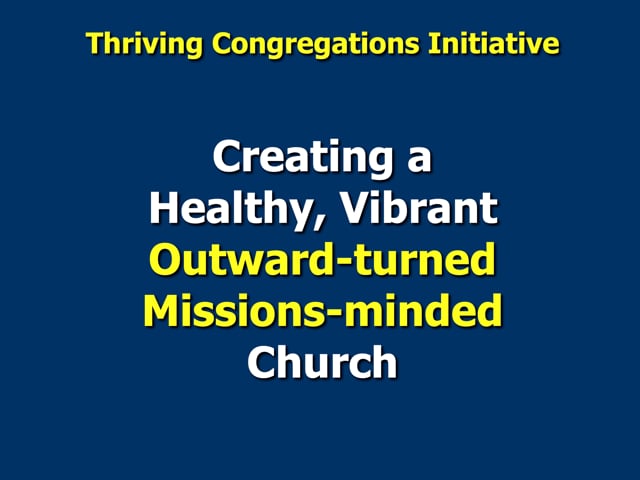 Thriving Congregations Initiative

Creating a
Healthy, Vibrant
Outward-turned
Missions-minded
Church